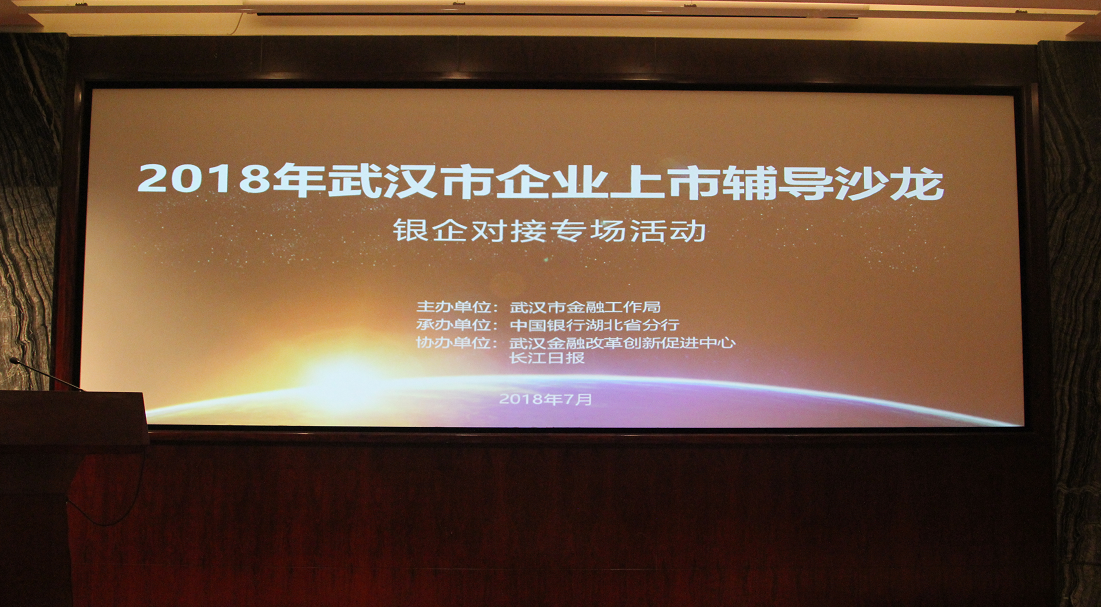 2018年武汉市企业上市辅导沙龙

银企对接专场活动

主办单位：武汉市金融工作局
承办单位：中国银行湖北省分行
协办单位：武汉金融改革创新促进中心
长江日报

2018年7月